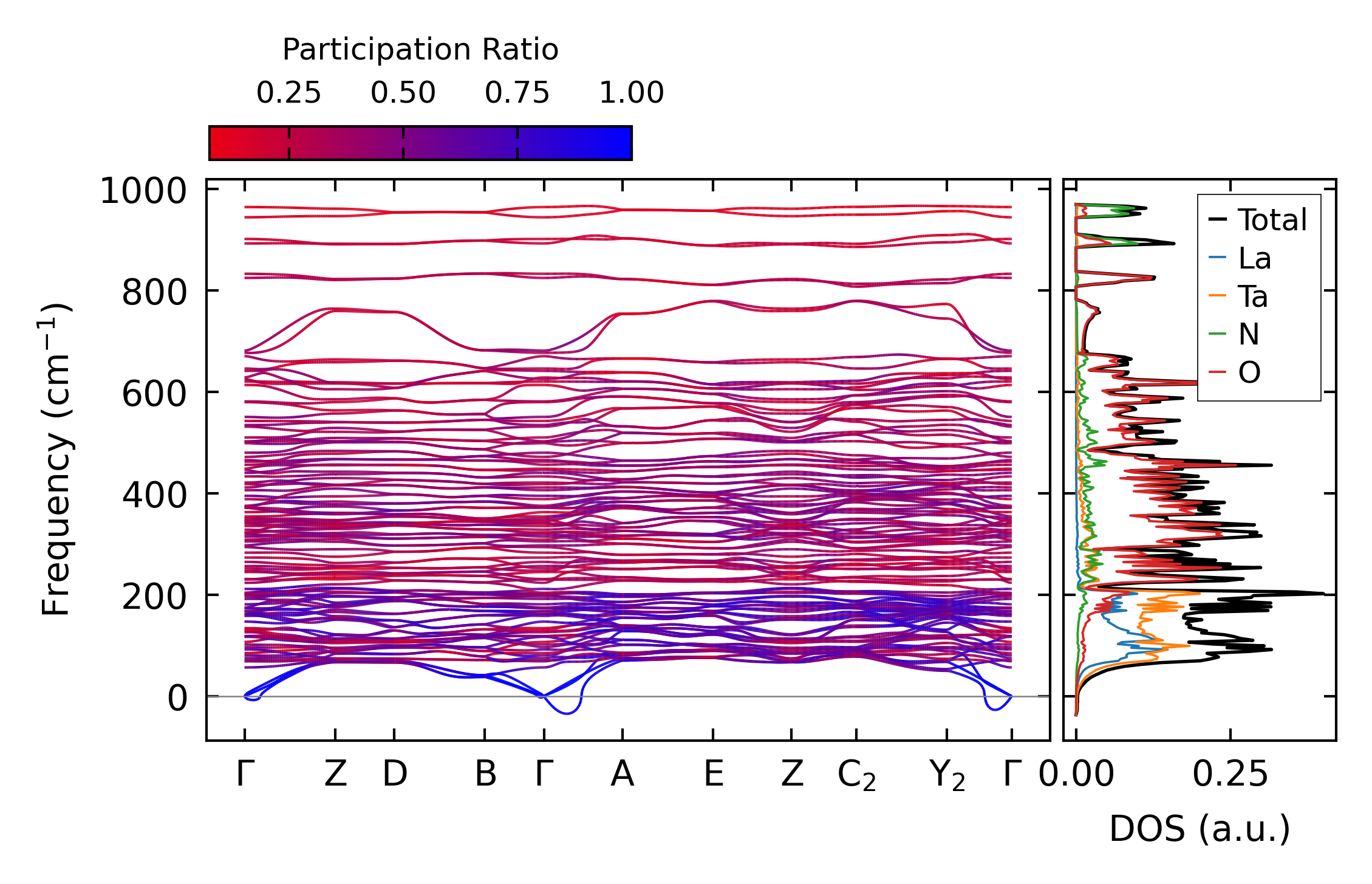 Participation Ratio

0.25 0.50 0.75 1.00

Frequency ($cm^{-1}$)

1000
800
600
400
200
0

Γ Z D B Γ A E Z $C_2$ $Y_2$ Γ

Total
La
Ta
N
O

0.00 0.25

DOS (a.u.)